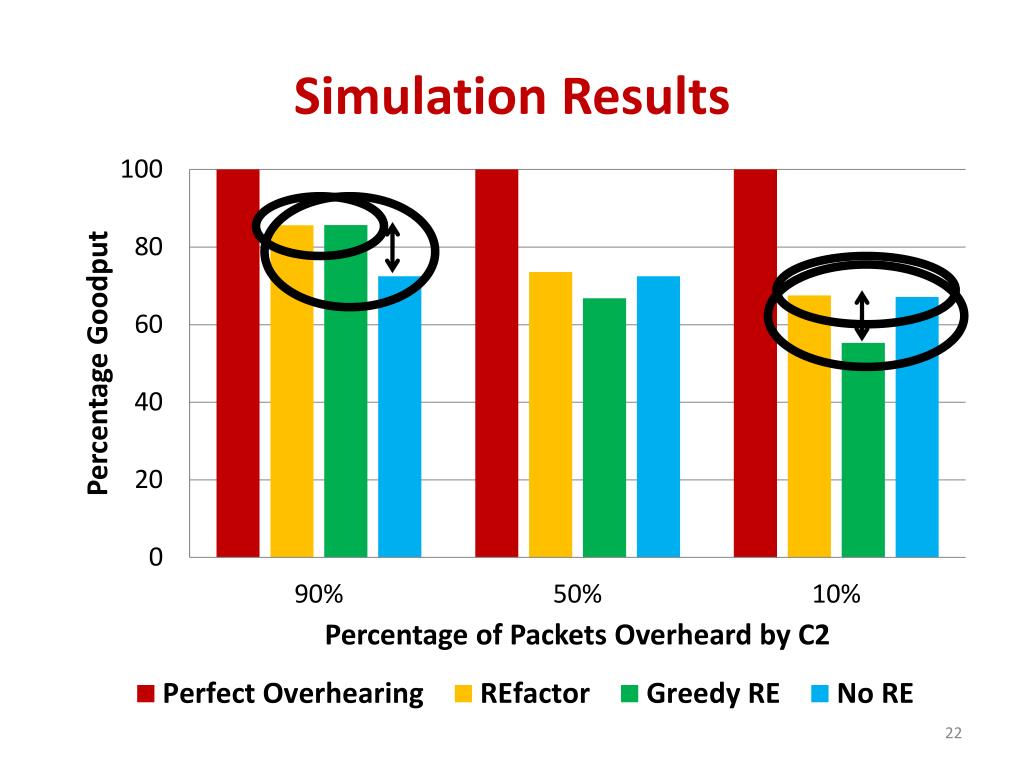 Simulation Results

Percentage Goodput

100
80
60
40
20
0

90%
50%
10%

Percentage of Packets Overheard by C2

Perfect Overhearing
REfactor
Greedy RE
No RE

22